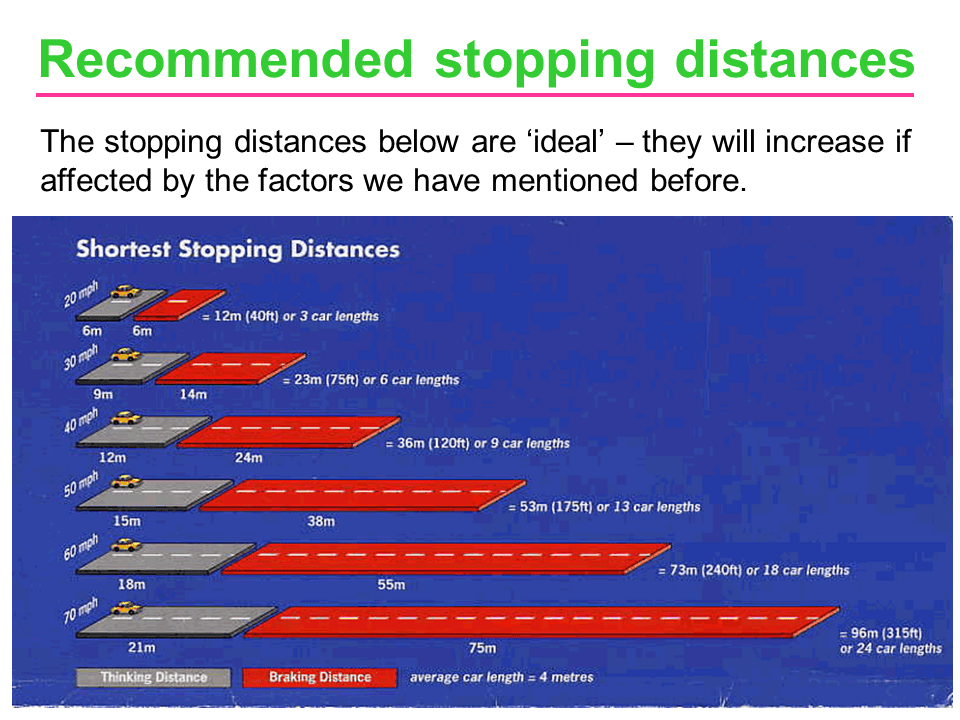 Recommended stopping distances

The stopping distances below are 'ideal' – they will increase if affected by the factors we have mentioned before.

Shortest Stopping Distances

20 mph
6m 6m
= 12m (40ft) or 3 car lengths

30 mph
9m 14m
= 23m (75ft) or 6 car lengths

40 mph
12m 24m
= 36m (120ft) or 9 car lengths

50 mph
15m 38m
= 53m (175ft) or 13 car lengths

60 mph
18m 55m
= 73m (240ft) or 18 car lengths

70 mph
21m 75m
= 96m (315ft) or 24 car lengths

Thinking Distance Braking Distance average car length = 4 metres